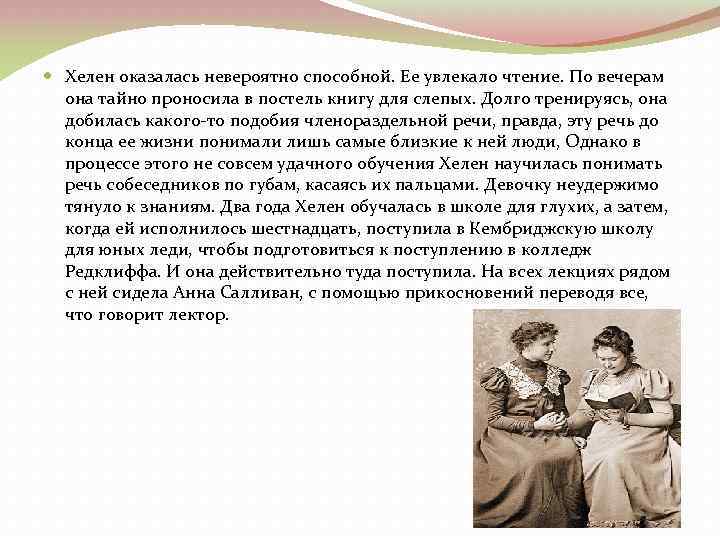 Хелен оказалась невероятно способной. Ее увлекало чтение. По вечерам она тайно проносила в постель книгу для слепых. Долго тренируясь, она добилась какого-то подобия членораздельной речи, правда, эту речь до конца ее жизни понимали лишь самые близкие к ней люди, Однако в процессе этого не совсем удачного обучения Хелен научилась понимать речь собеседников по губам, касаясь их пальцами. Девочку неудержимо тянуло к знаниям. Два года Хелен обучалась в школе для глухих, а затем, когда ей исполнилось шестнадцать, поступила в Кембриджскую школу для юных леди, чтобы подготовиться к поступлению в колледж Редклиффа. И она действительно туда поступила. На всех лекциях рядом с ней сидела Анна Салливан, с помощью прикосновений переводя все, что говорит лектор.